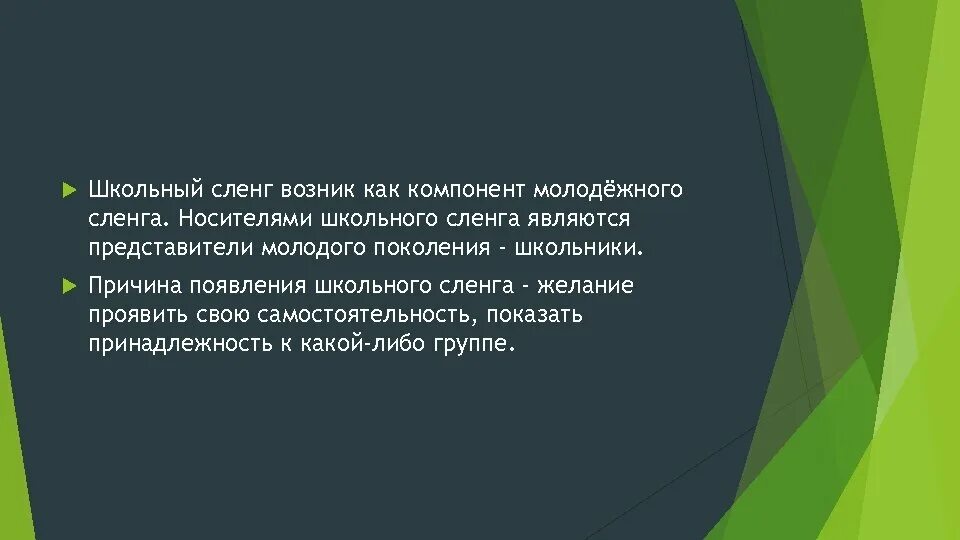 Школьный сленг возник как компонент молодёжного сленга. Носителями школьного сленга являются представители молодого поколения - школьники.

Причина появления школьного сленга - желание проявить свою самостоятельность, показать принадлежность к какой-либо группе.